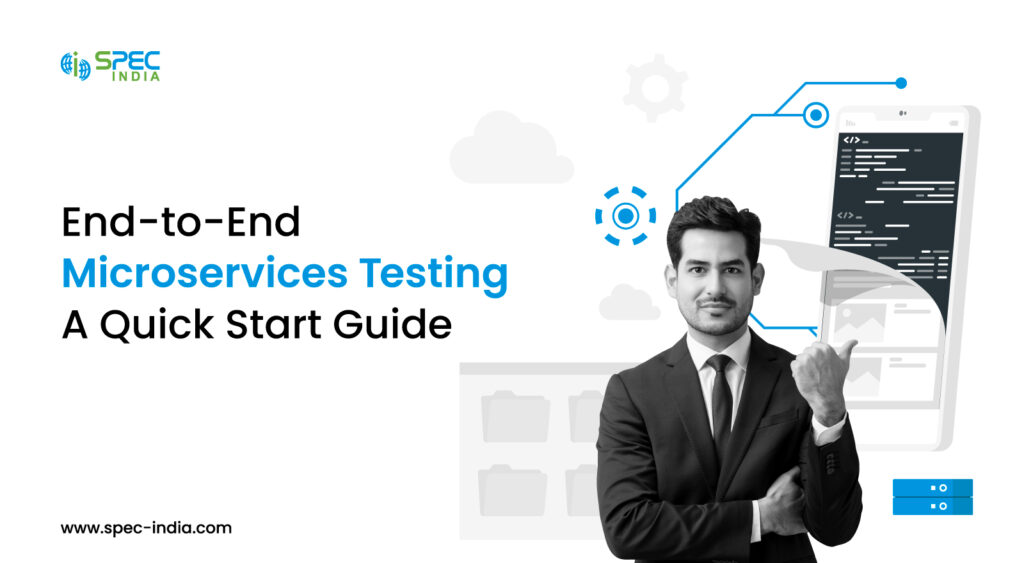 SPEC INDIA

End-to-End
Microservices Testing
A Quick Start Guide

</>

</>

www.spec-india.com